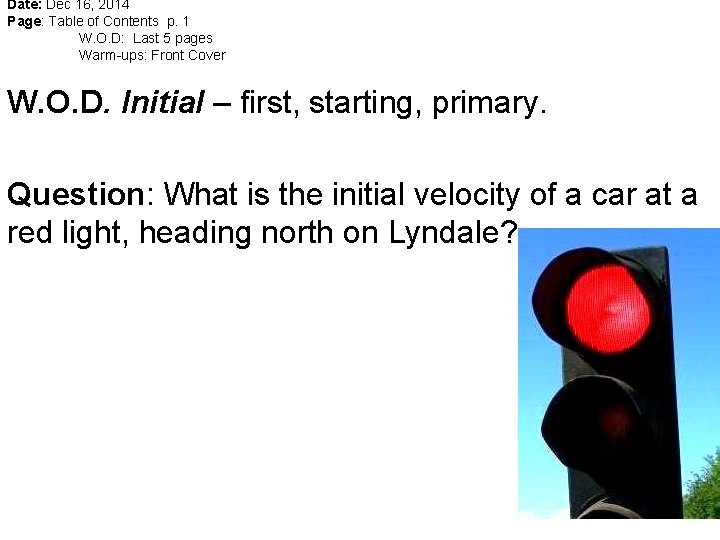 Date: Dec 16, 2014
Page: Table of Contents p. 1
W.O.D: Last 5 pages
Warm-ups: Front Cover

W.O.D. Initial – first, starting, primary.

Question: What is the initial velocity of a car at a red light, heading north on Lyndale?